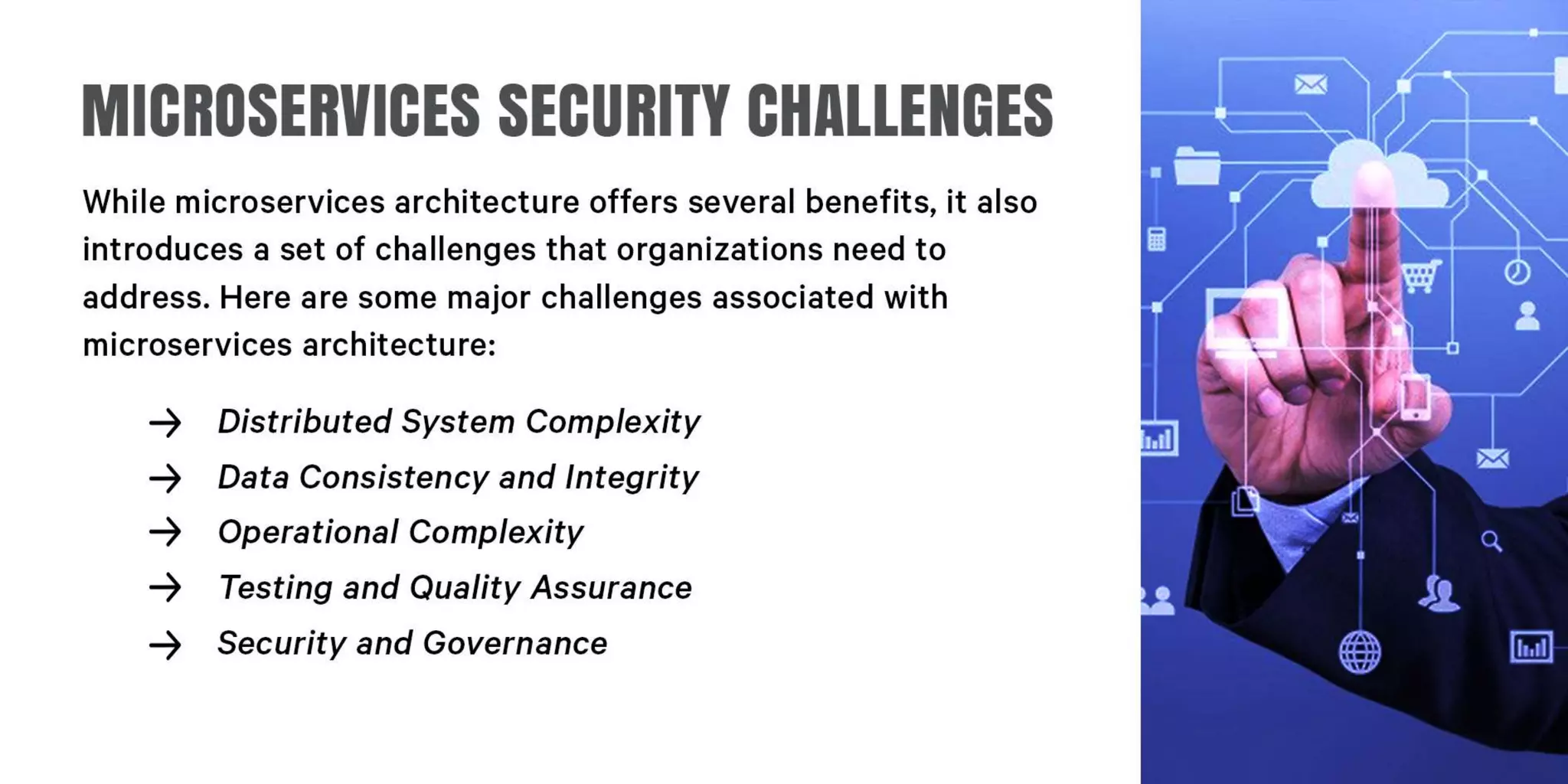 MICROSERVICES SECURITY CHALLENGES

While microservices architecture offers several benefits, it also introduces a set of challenges that organizations need to address. Here are some major challenges associated with microservices architecture:

→ Distributed System Complexity
→ Data Consistency and Integrity
→ Operational Complexity
→ Testing and Quality Assurance
→ Security and Governance